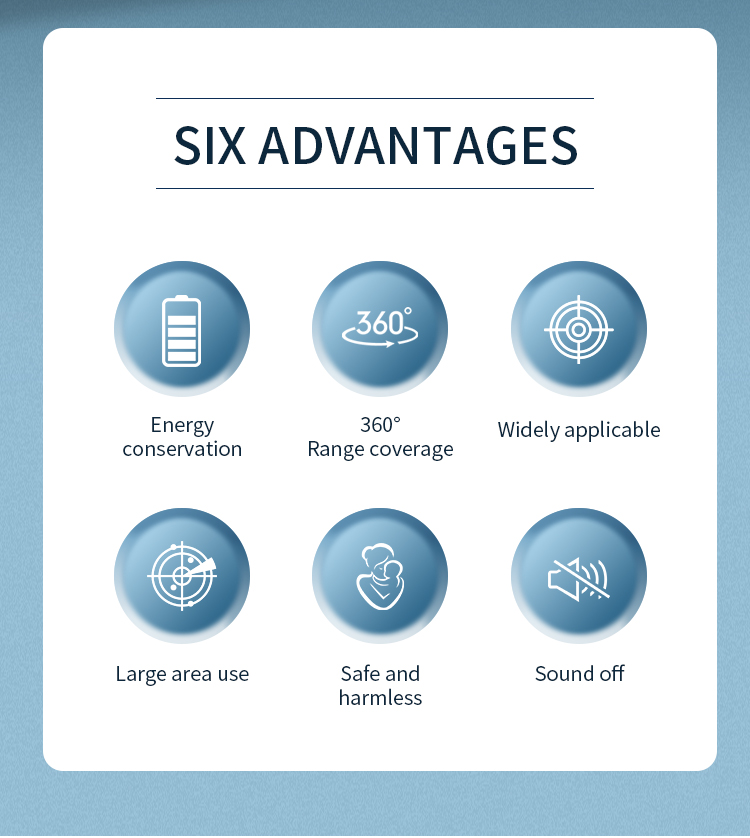 SIX ADVANTAGES

360°

Energy conservation

360° Range coverage

Widely applicable

Large area use

Safe and harmless

Sound off